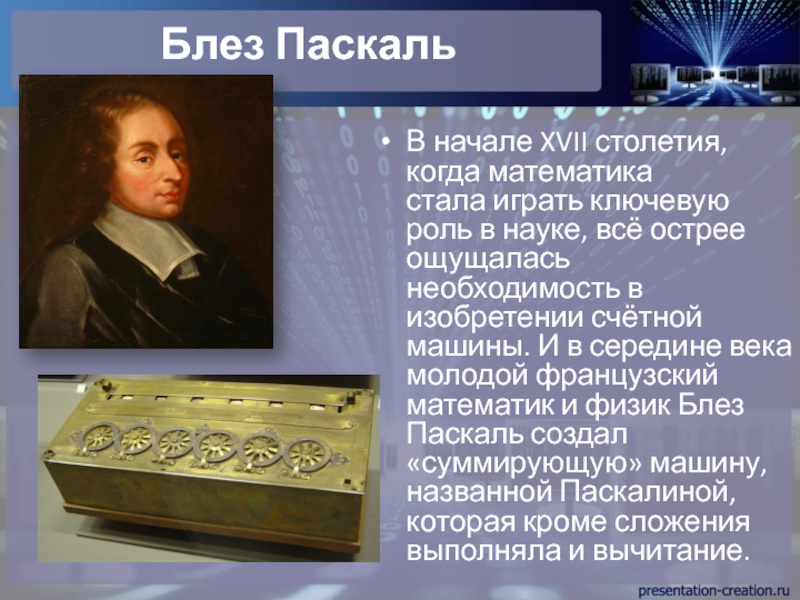 Блез Паскаль

• В начале XVII столетия, когда математика стала играть ключевую роль в науке, всё острее ощущалась необходимость в изобретении счётной машины. И в середине века молодой французский математик и физик Блез Паскаль создал «суммирующую» машину, названной Паскалиной, которая кроме сложения выполняла и вычитание.

presentation-creation.ru